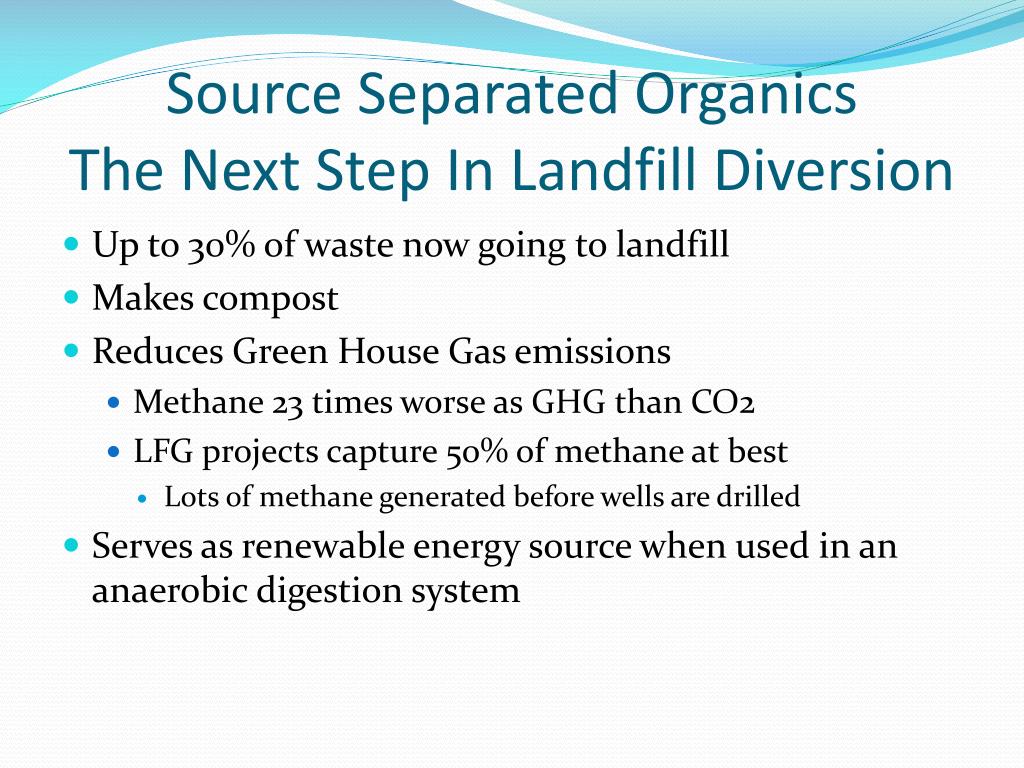 Source Separated Organics
The Next Step In Landfill Diversion

- Up to 30% of waste now going to landfill
- Makes compost
- Reduces Green House Gas emissions
  - Methane 23 times worse as GHG than CO2
  - LFG projects capture 50% of methane at best
    - Lots of methane generated before wells are drilled
- Serves as renewable energy source when used in an anaerobic digestion system